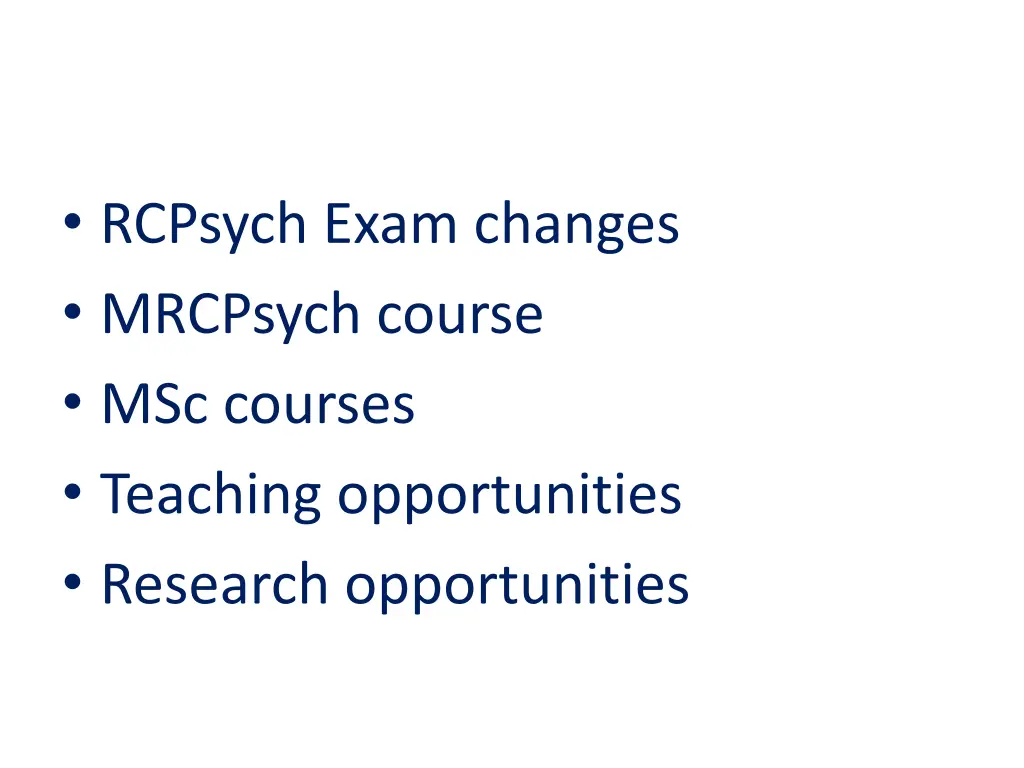 • RCPsych Exam changes
• MRCPsych course
• MSc courses
• Teaching opportunities
• Research opportunities